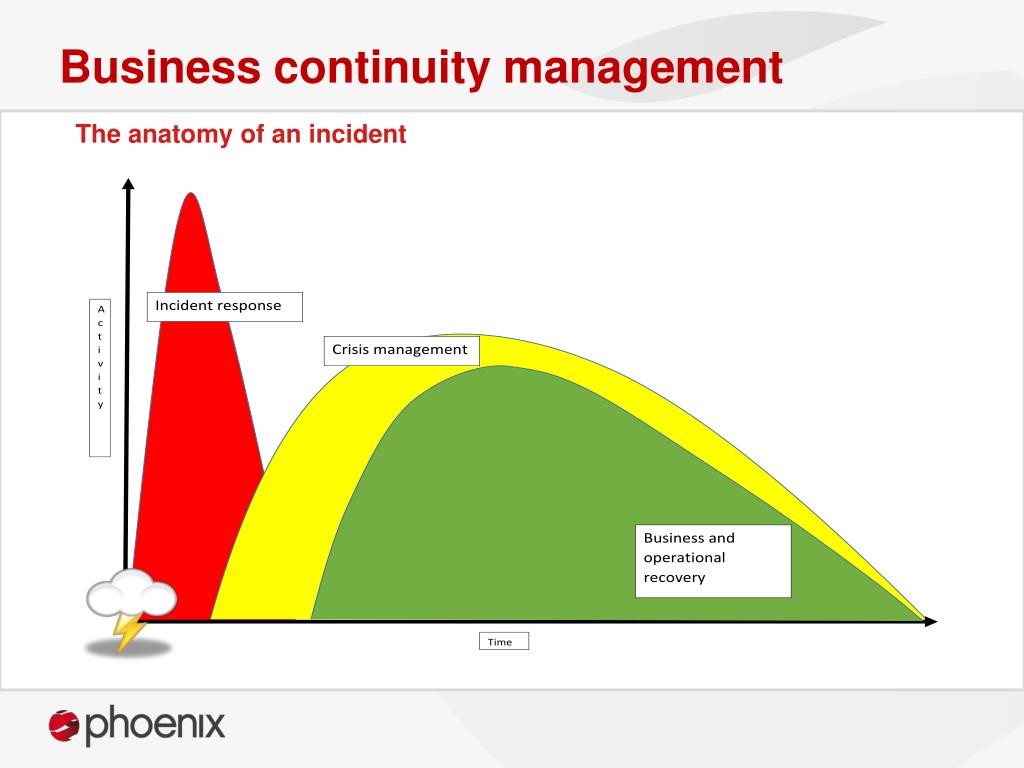 Business continuity management

The anatomy of an incident

Activity

Incident response

Crisis management

Business and operational recovery

Time

phoenix